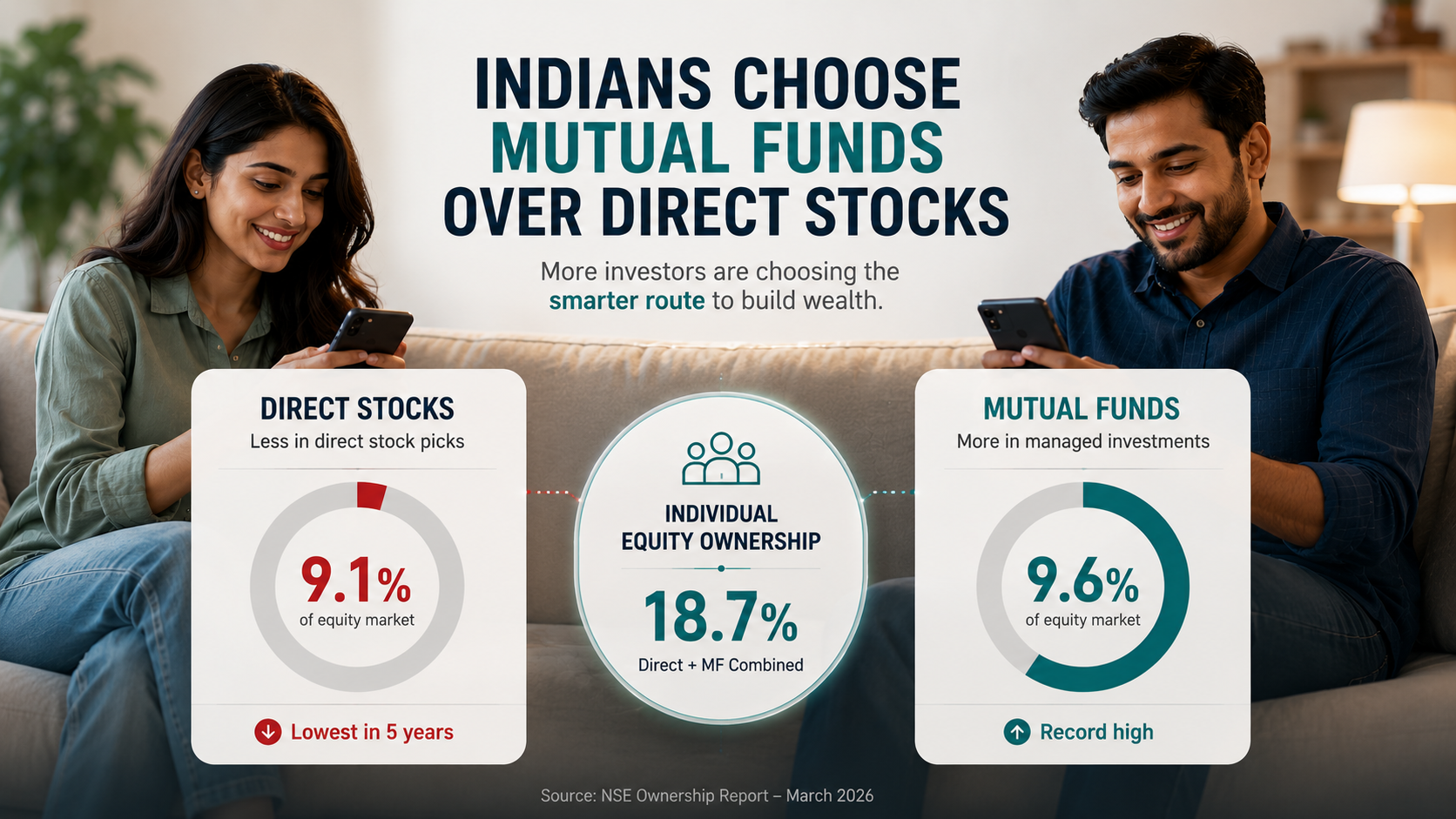 INDIANS CHOOSE MUTUAL FUNDS OVER DIRECT STOCKS

More investors are choosing the smarter route to build wealth.

DIRECT STOCKS
Less in direct stock picks

9.1%
of equity market

Lowest in 5 years

INDIVIDUAL EQUITY OWNERSHIP

18.7%
Direct + MF Combined

MUTUAL FUNDS
More in managed investments

9.6%
of equity market

Record high

Source: NSE Ownership Report – March 2026